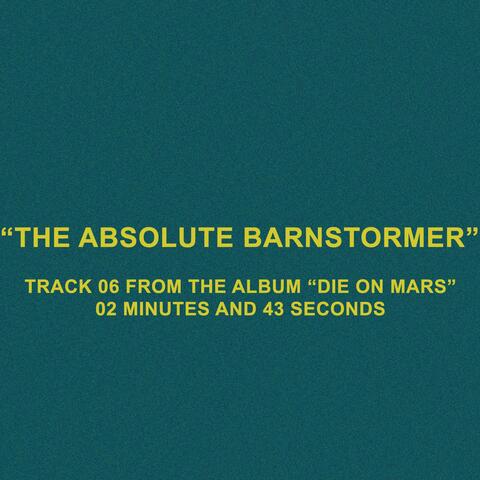 “THE ABSOLUTE BARNSTORMER”

TRACK 06 FROM THE ALBUM “DIE ON MARS”
02 MINUTES AND 43 SECONDS